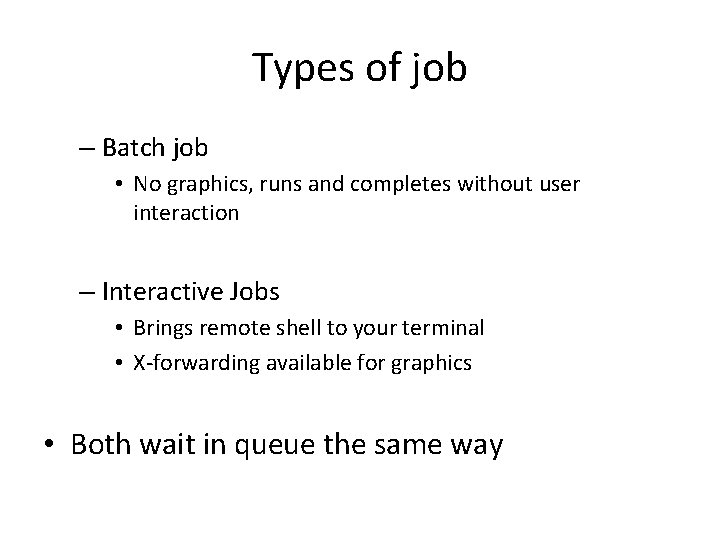 Types of job

– Batch job
  • No graphics, runs and completes without user interaction

– Interactive Jobs
  • Brings remote shell to your terminal
  • X-forwarding available for graphics

• Both wait in queue the same way